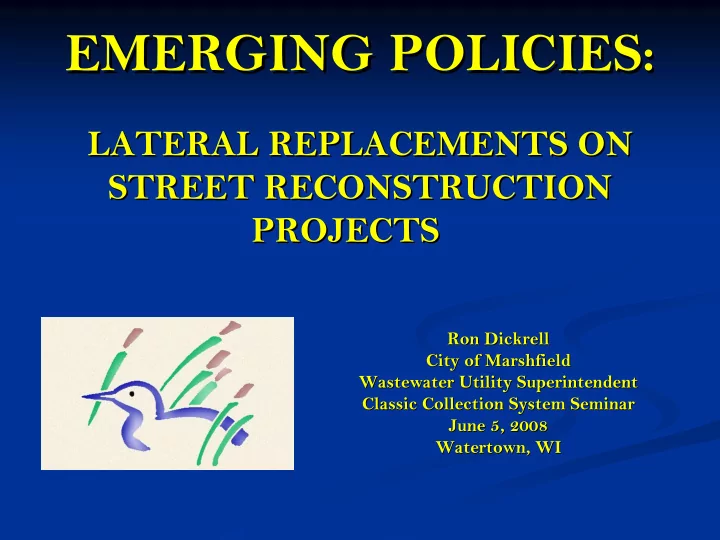 EMERGING POLICIES:

LATERAL REPLACEMENTS ON STREET RECONSTRUCTION PROJECTS

Ron Dickrell
City of Marshfield
Wastewater Utility Superintendent
Classic Collection System Seminar
June 5, 2008
Watertown, WI